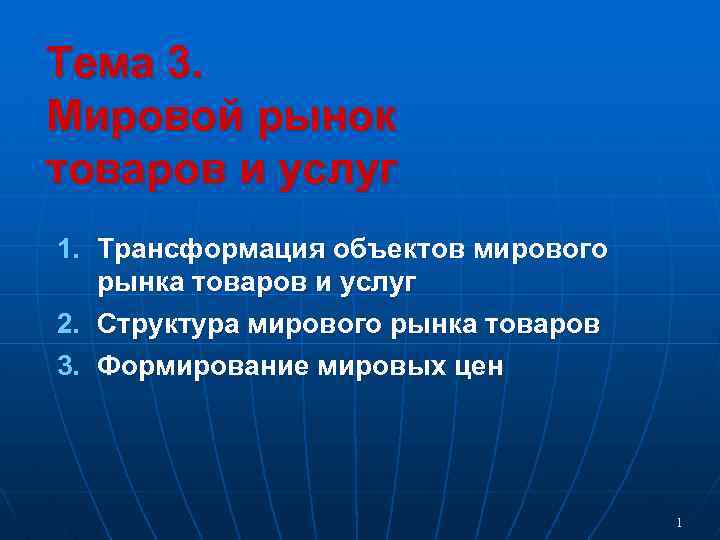 Тема 3.
Мировой рынок товаров и услуг

1. Трансформация объектов мирового рынка товаров и услуг
2. Структура мирового рынка товаров
3. Формирование мировых цен

1